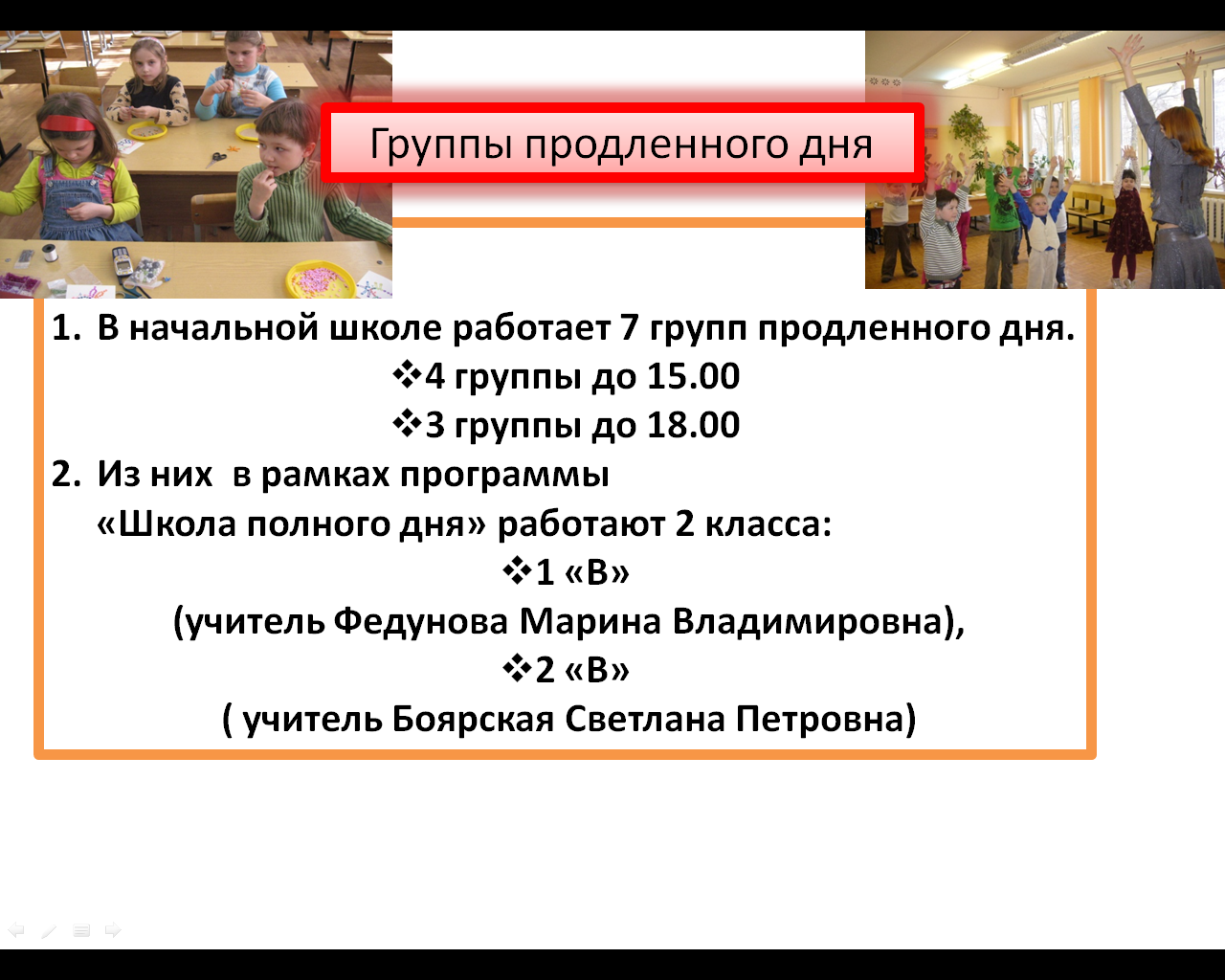 Группы продленного дня

1. В начальной школе работает 7 групп продленного дня.

❖4 группы до 15.00

❖3 группы до 18.00

2. Из них в рамках программы «Школа полного дня» работают 2 класса:

❖1 «В»

(учитель Федунова Марина Владимировна),

❖2 «В»

( учитель Боярская Светлана Петровна)